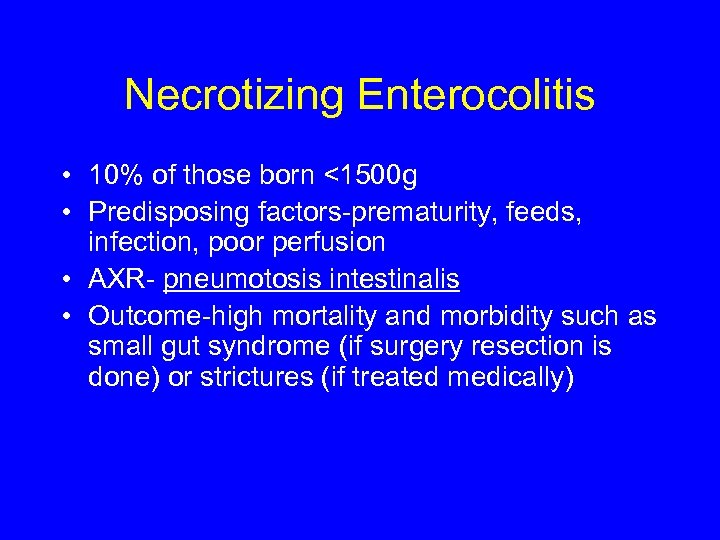 Necrotizing Enterocolitis

• 10% of those born <1500g
• Predisposing factors-prematurity, feeds, infection, poor perfusion
• AXR- pneumotosis intestinalis
• Outcome-high mortality and morbidity such as small gut syndrome (if surgery resection is done) or strictures (if treated medically)